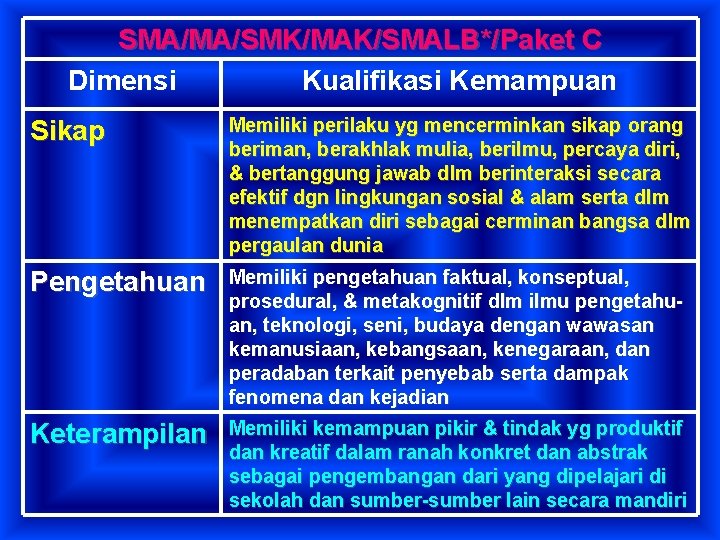 SMA/MA/SMK/MAK/SMALB*/Paket C

| Dimensi | Kualifikasi Kemampuan |
|---|---|
| Sikap | Memiliki perilaku yg mencerminkan sikap orang beriman, berakhlak mulia, berilmu, percaya diri, & bertanggung jawab dlm berinteraksi secara efektif dgn lingkungan sosial & alam serta dlm menempatkan diri sebagai cerminan bangsa dlm pergaulan dunia |
| Pengetahuan | Memiliki pengetahuan faktual, konseptual, prosedural, & metakognitif dlm ilmu pengetahuan, teknologi, seni, budaya dengan wawasan kemanusiaan, kebangsaan, kenegaraan, dan peradaban terkait penyebab serta dampak fenomena dan kejadian |
| Keterampilan | Memiliki kemampuan pikir & tindak yg produktif dan kreatif dalam ranah konkret dan abstrak sebagai pengembangan dari yang dipelajari di sekolah dan sumber-sumber lain secara mandiri |